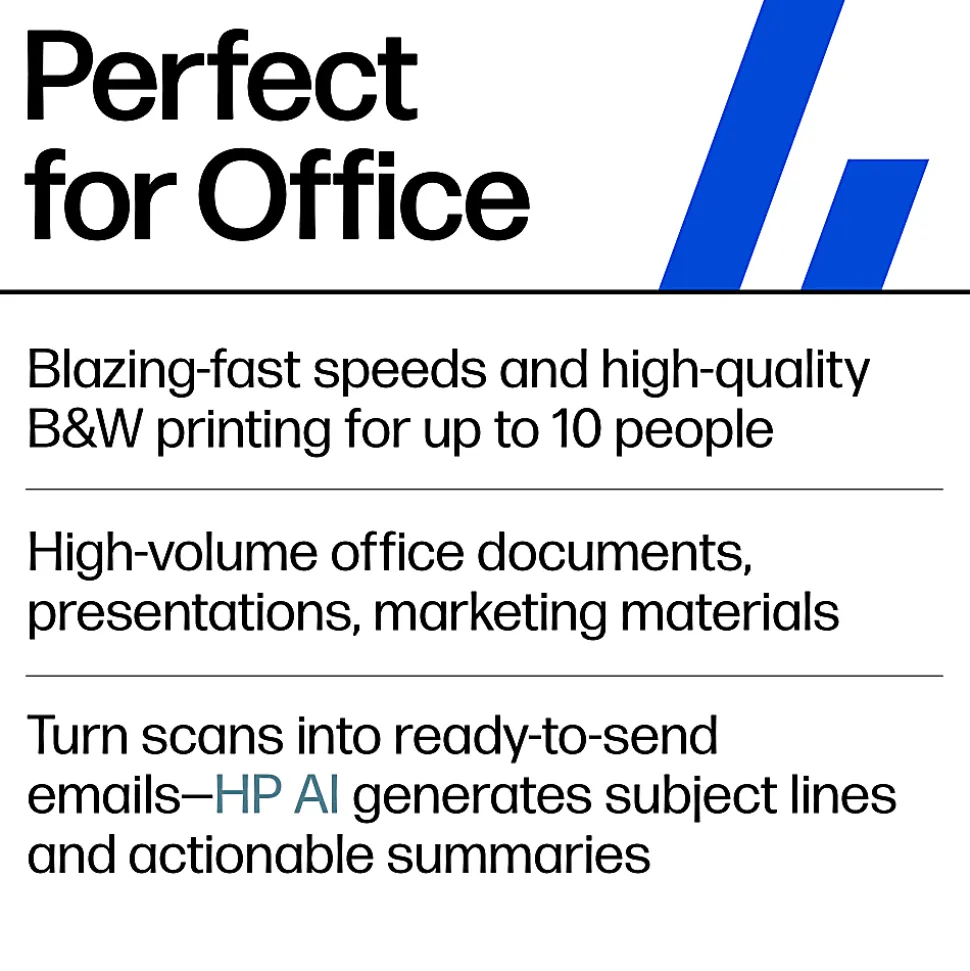 Perfect for Office

Blazing-fast speeds and high-quality B&W printing for up to 10 people

High-volume office documents, presentations, marketing materials

Turn scans into ready-to-send emails—HP AI generates subject lines and actionable summaries